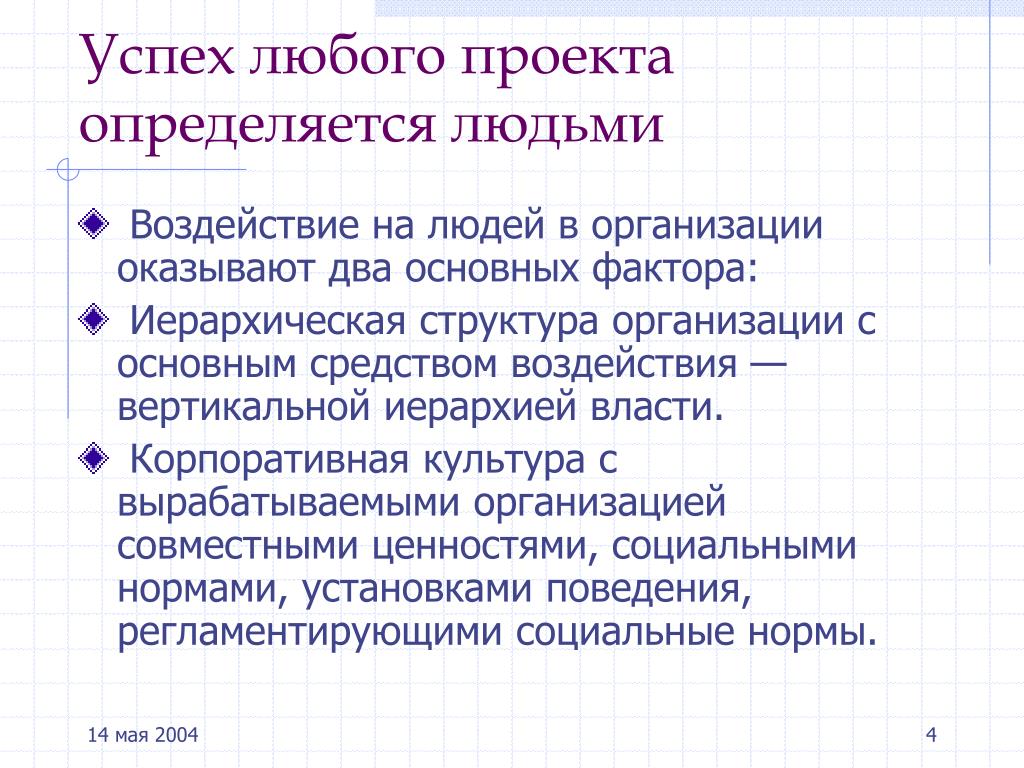 Успех любого проекта определяется людьми

Воздействие на людей в организации оказывают два основных фактора:

Иерархическая структура организации с основным средством воздействия — вертикальной иерархией власти.

Корпоративная культура с вырабатываемыми организацией совместными ценностями, социальными нормами, установками поведения, регламентирующими социальные нормы.

14 мая 2004

4